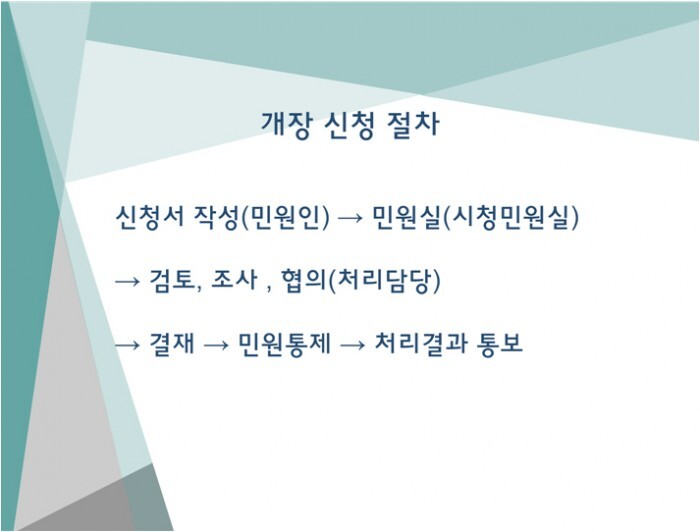 개장 신청 절차

신청서 작성(민원인) → 민원실(시청민원실)

→ 검토, 조사 , 협의(처리담당)

→ 결재 → 민원통제 → 처리결과 통보